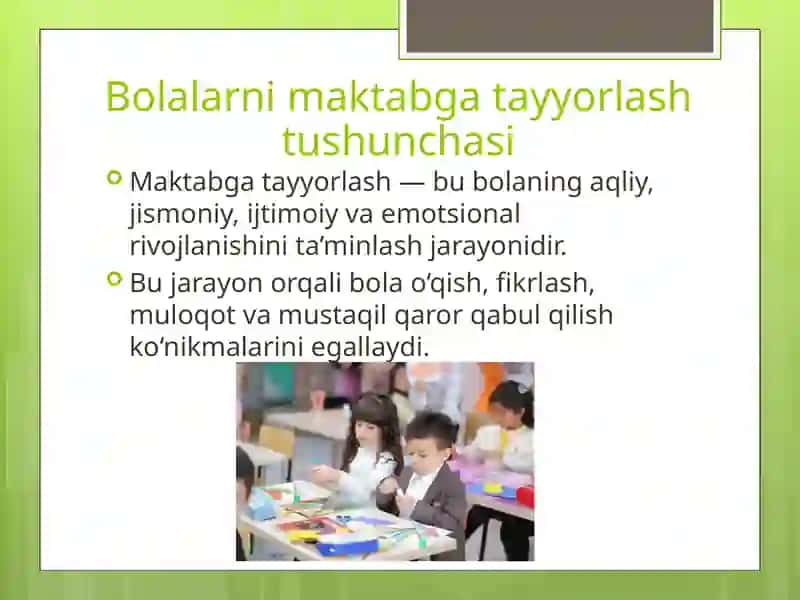 Bolalarni maktabga tayyorlash tushunchasi

Maktabga tayyorlash — bu bolaning aqliy, jismoniy, ijtimoiy va emotsional rivojlanishini ta’minlash jarayonidir.

Bu jarayon orqali bola o‘qish, fikrlash, muloqot va mustaqil qaror qabul qilish ko‘nikmalarini egallaydi.